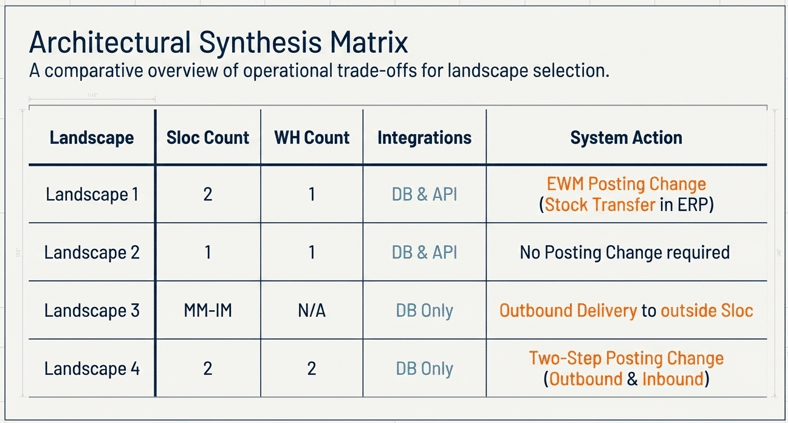 Architectural Synthesis Matrix

A comparative overview of operational trade-offs for landscape selection.

| Landscape | Sloc Count | WH Count | Integrations | System Action |
|---|---|---|---|---|
| Landscape 1 | 2 | 1 | DB & API | EWM Posting Change (Stock Transfer in ERP) |
| Landscape 2 | 1 | 1 | DB & API | No Posting Change required |
| Landscape 3 | MM-IM | N/A | DB Only | Outbound Delivery to outside Sloc |
| Landscape 4 | 2 | 2 | DB Only | Two-Step Posting Change (Outbound & Inbound) |